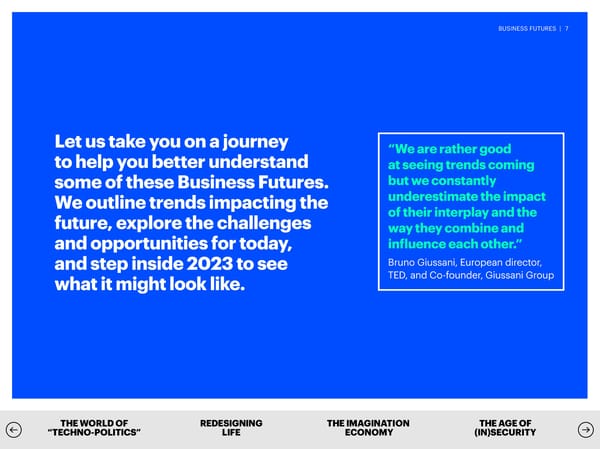 BUSINESS FUTURES | 7

Let us take you on a journey to help you better understand some of these Business Futures. We outline trends impacting the future, explore the challenges and opportunities for today, and step inside 2023 to see what it might look like.

"We are rather good at seeing trends coming but we constantly underestimate the impact of their interplay and the way they combine and influence each other."

Bruno Giussani, European director, TED, and Co-founder, Giussani Group

THE WORLD OF "TECHNO-POLITICS"

REDESIGNING LIFE

THE IMAGINATION ECONOMY

THE AGE OF (IN)SECURITY